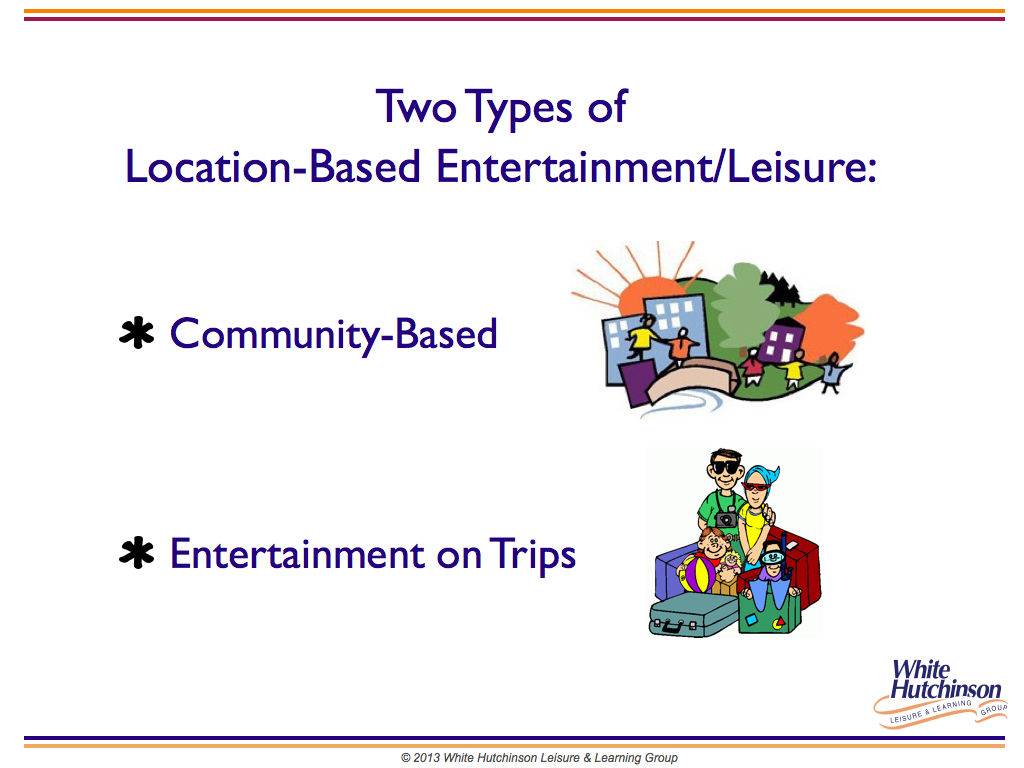 Two Types of
Location-Based Entertainment/Leisure:

✱ Community-Based

✱ Entertainment on Trips

White Hutchinson
LEISURE & LEARNING GROUP

© 2013 White Hutchinson Leisure & Learning Group